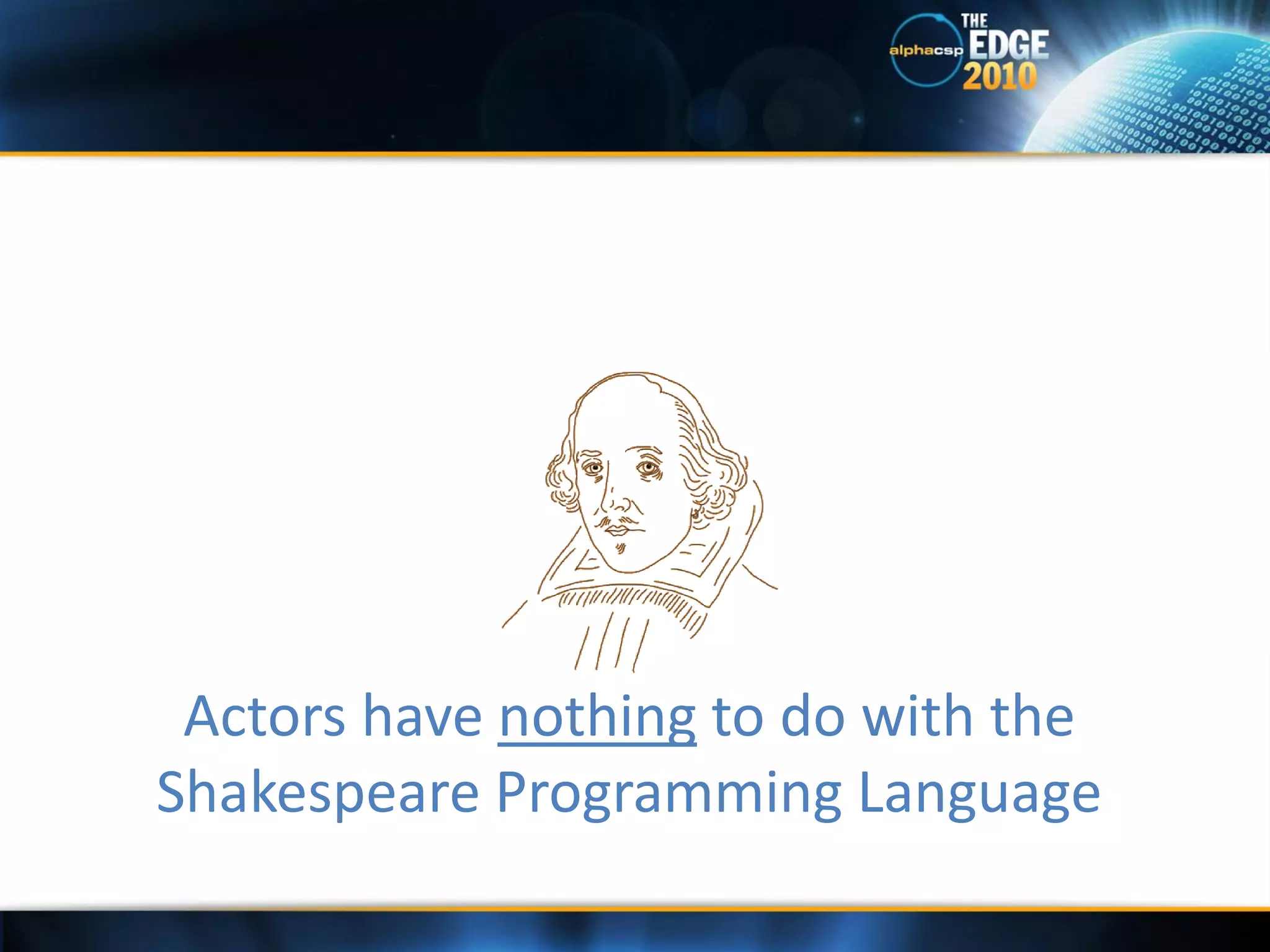 alphacsp THE EDGE 2010

Actors have nothing to do with the Shakespeare Programming Language